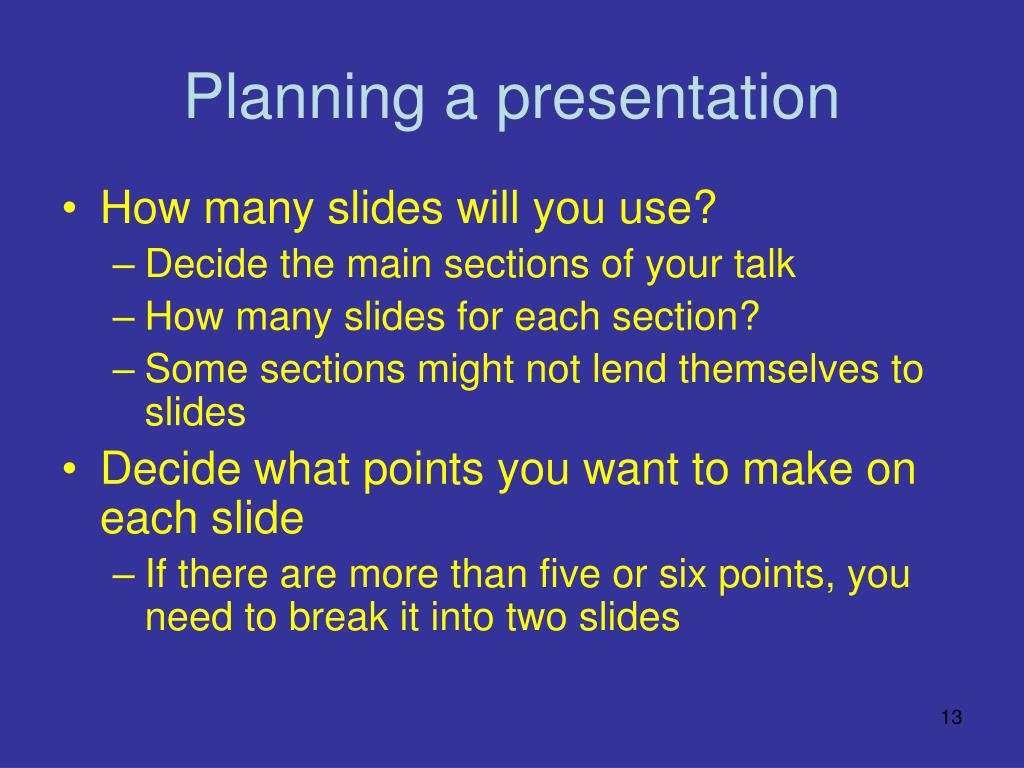 Planning a presentation

• How many slides will you use?
– Decide the main sections of your talk
– How many slides for each section?
– Some sections might not lend themselves to slides
• Decide what points you want to make on each slide
– If there are more than five or six points, you need to break it into two slides

13